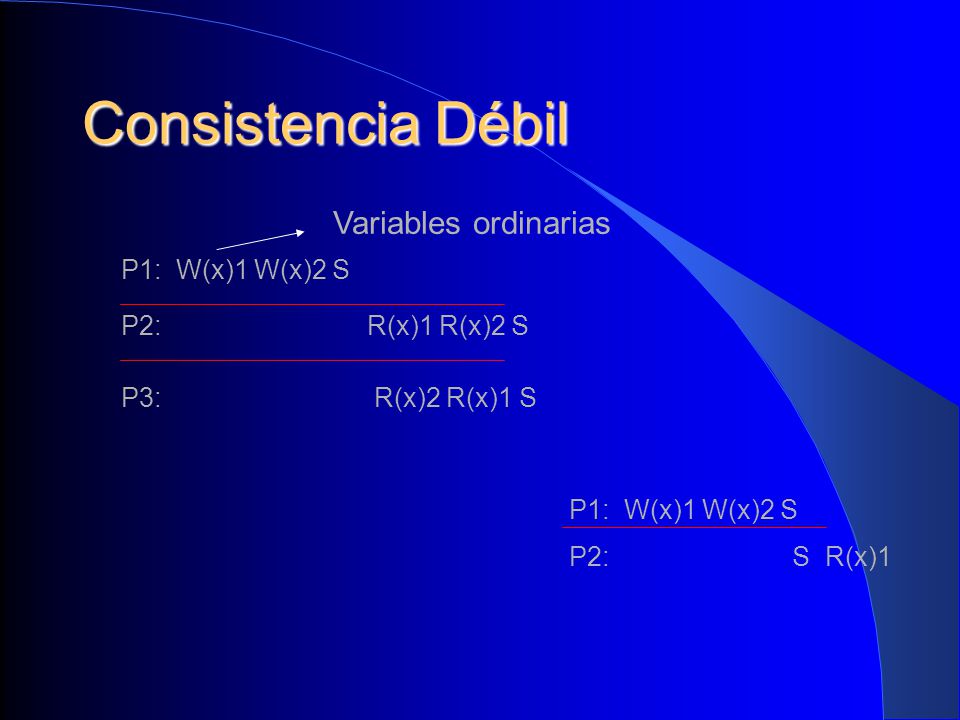 Consistencia Débil

Variables ordinarias

P1: W(x)1 W(x)2 S

P2: R(x)1 R(x)2 S

P3: R(x)2 R(x)1 S

P1: W(x)1 W(x)2 S

P2: S R(x)1